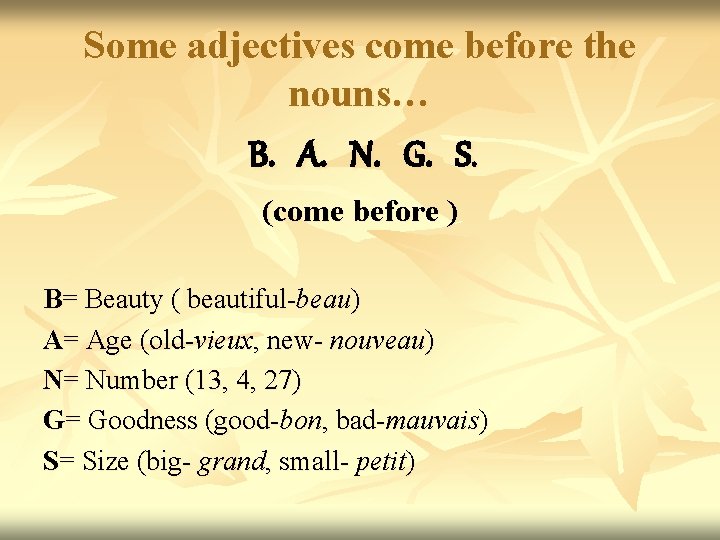 Some adjectives come before the nouns…

B. A. N. G. S.

(come before )

B= Beauty ( beautiful-beau)
A= Age (old-vieux, new- nouveau)
N= Number (13, 4, 27)
G= Goodness (good-bon, bad-mauvais)
S= Size (big- grand, small- petit)